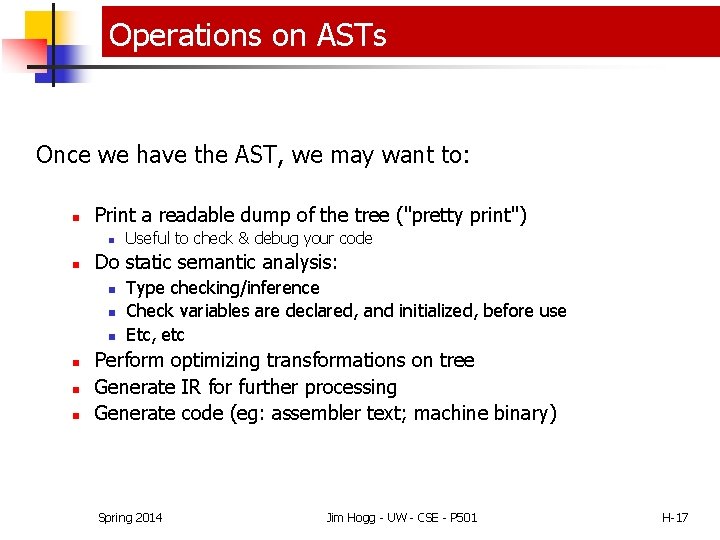 Operations on ASTs

Once we have the AST, we may want to:

- Print a readable dump of the tree ("pretty print")
  - Useful to check & debug your code
- Do static semantic analysis:
  - Type checking/inference
  - Check variables are declared, and initialized, before use
  - Etc, etc
- Perform optimizing transformations on tree
- Generate IR for further processing
- Generate code (eg: assembler text; machine binary)

Spring 2014

Jim Hogg - UW - CSE - P501

H-17